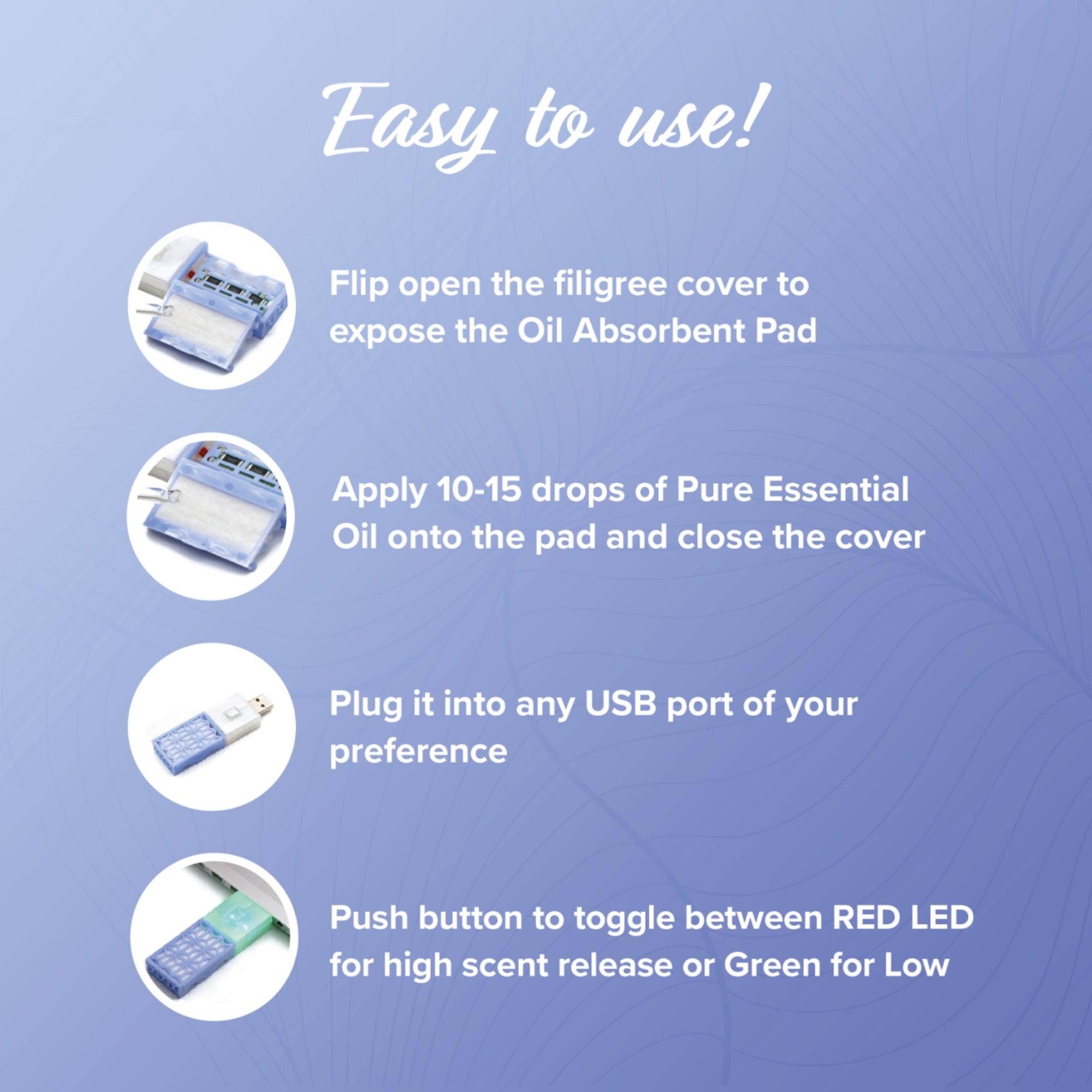 Easy to use!

Flip open the filigree cover to expose the Oil Absorbent Pad

Apply 10-15 drops of Pure Essential Oil onto the pad and close the cover

Plug it into any USB port of your preference

Push button to toggle between RED LED for high scent release or Green for Low